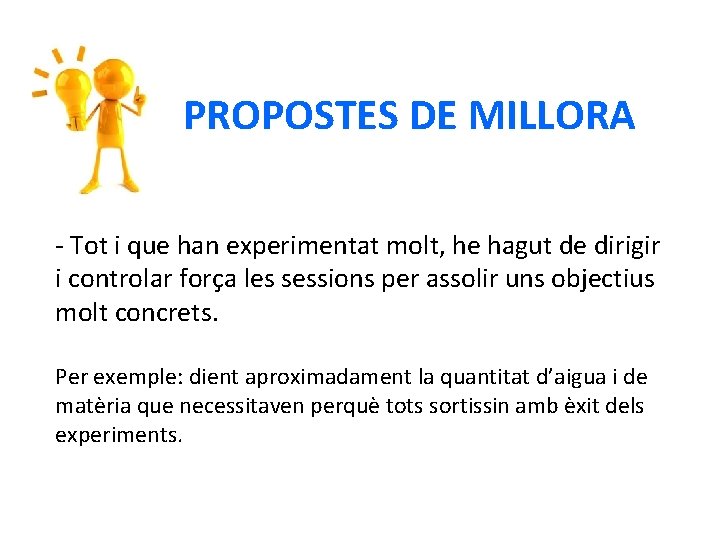 PROPOSTES DE MILLORA

- Tot i que han experimentat molt, he hagut de dirigir i controlar força les sessions per assolir uns objectius molt concrets.

Per exemple: dient aproximadament la quantitat d’aigua i de matèria que necessitaven perquè tots sortissin amb èxit dels experiments.